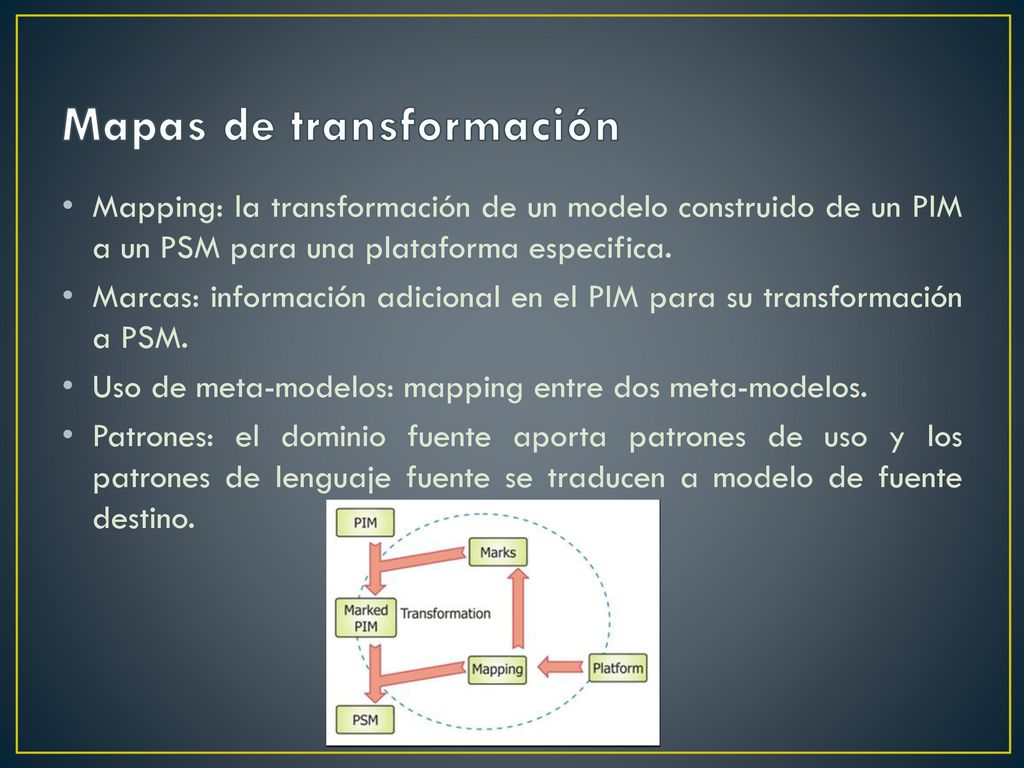 Mapas de transformación

• Mapping: la transformación de un modelo construido de un PIM a un PSM para una plataforma especifica.

• Marcas: información adicional en el PIM para su transformación a PSM.

• Uso de meta-modelos: mapping entre dos meta-modelos.

• Patrones: el dominio fuente aporta patrones de uso y los patrones de lenguaje fuente se traducen a modelo de fuente destino.

PIM
Marks
Marked PIM
Transformation
Mapping
Platform
PSM